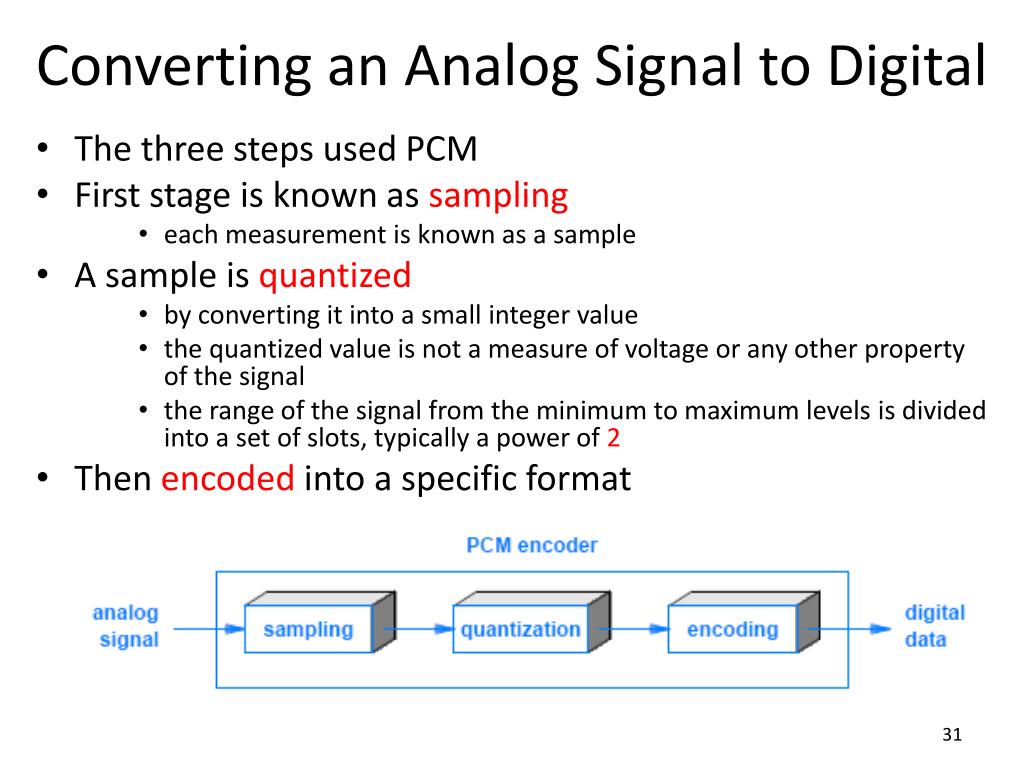 Converting an Analog Signal to Digital

• The three steps used PCM
• First stage is known as sampling
  • each measurement is known as a sample
• A sample is quantized
  • by converting it into a small integer value
  • the quantized value is not a measure of voltage or any other property of the signal
  • the range of the signal from the minimum to maximum levels is divided into a set of slots, typically a power of 2
• Then encoded into a specific format

PCM encoder

analog signal

sampling

quantization

encoding

digital data

31